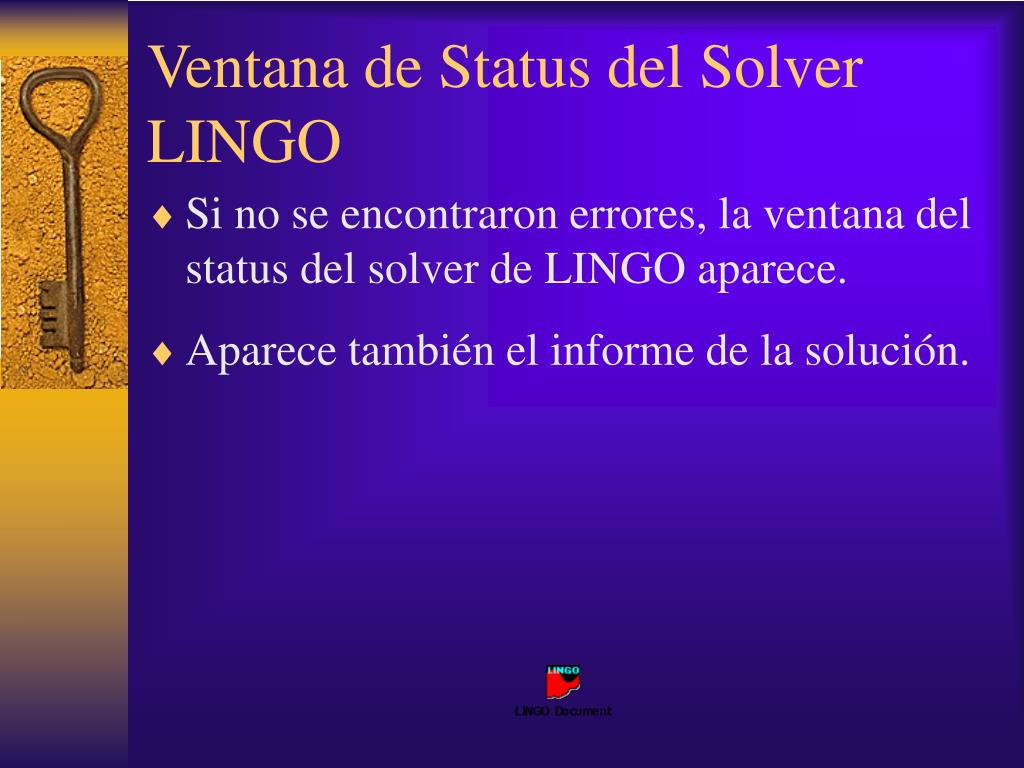 Ventana de Status del Solver LINGO

♦ Si no se encontraron errores, la ventana del status del solver de LINGO aparece.

♦ Aparece también el informe de la solución.

LINGO

LINGO Document